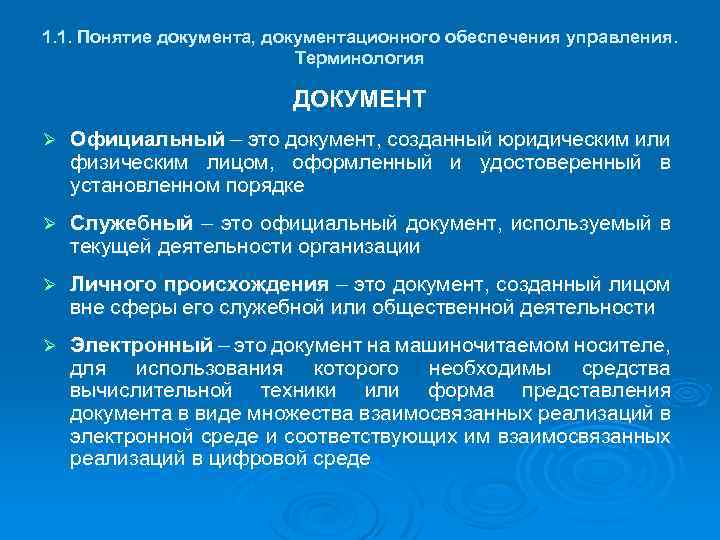 1.1. Понятие документа, документационного обеспечения управления. Терминология

ДОКУМЕНТ

➢ Официальный – это документ, созданный юридическим или физическим лицом, оформленный и удостоверенный в установленном порядке

➢ Служебный – это официальный документ, используемый в текущей деятельности организации

➢ Личного происхождения – это документ, созданный лицом вне сферы его служебной или общественной деятельности

➢ Электронный – это документ на машиночитаемом носителе, для использования которого необходимы средства вычислительной техники или форма представления документа в виде множества взаимосвязанных реализаций в электронной среде и соответствующих им взаимосвязанных реализаций в цифровой среде